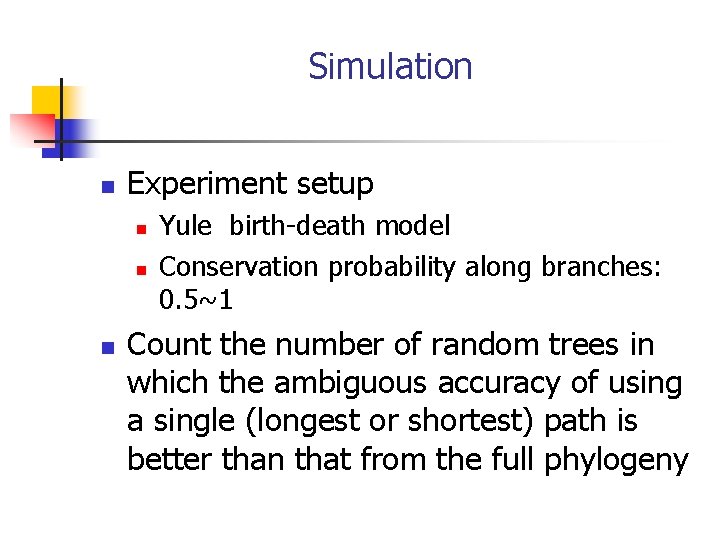 Simulation

Experiment setup

Yule  birth-death model

Conservation probability along branches: 0.5~1

Count the number of random trees in which the ambiguous accuracy of using a single (longest or shortest) path is better than that from the full phylogeny